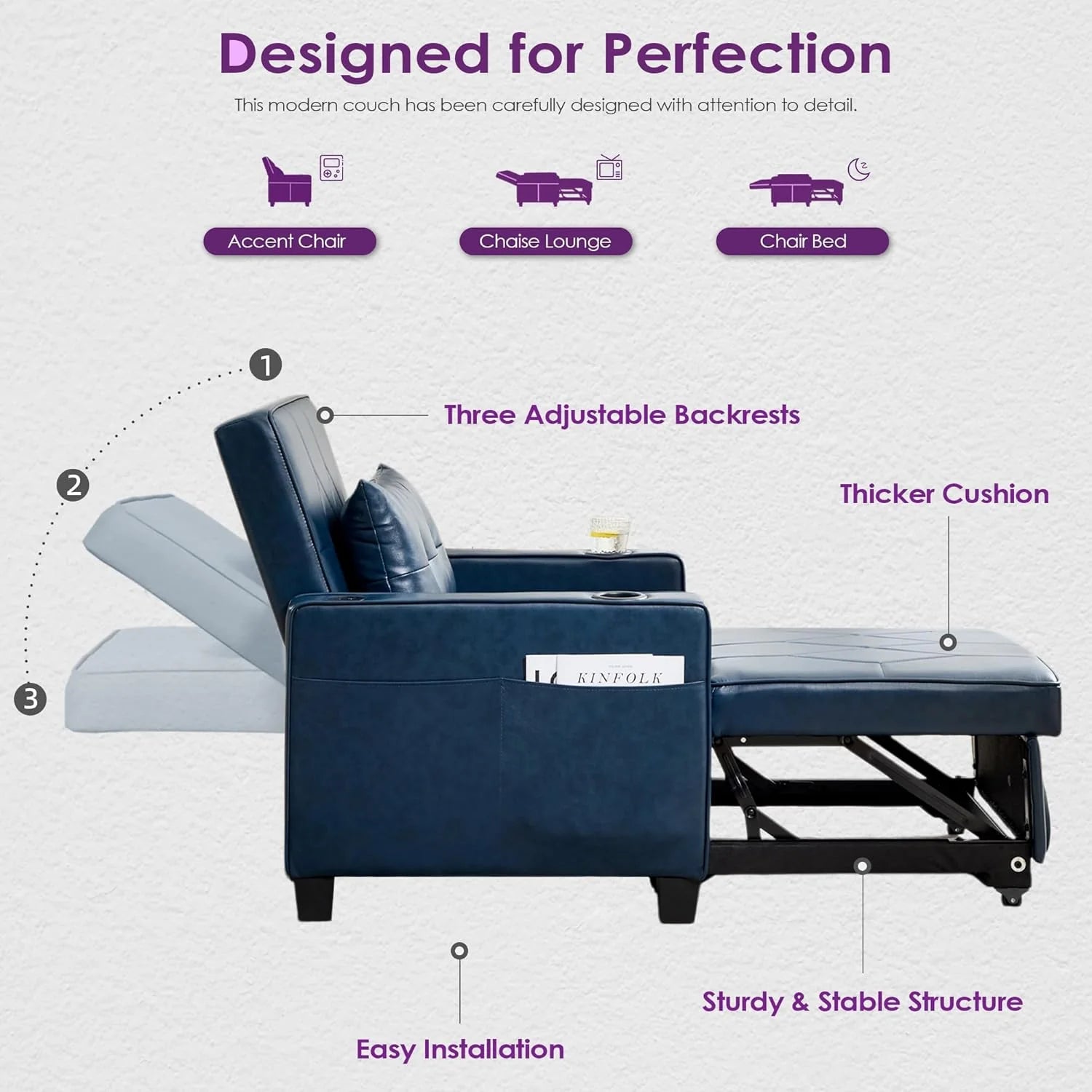 Designed for Perfection

This modern couch has been carefully designed with attention to detail.

Accent Chair

Chaise Lounge

Chair Bed

1

2

3

Three Adjustable Backrests

Thicker Cushion

KINFOLK

Sturdy & Stable Structure

Easy Installation